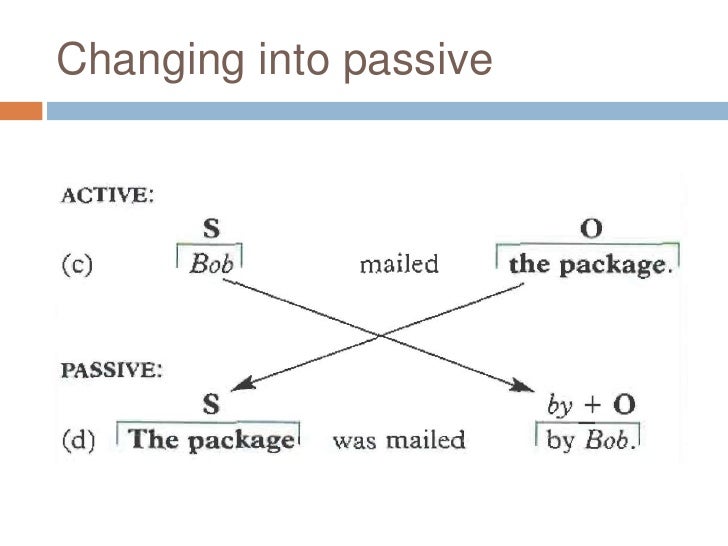 Changing into passive

ACTIVE:

S O

(c) Bob mailed the package.

PASSIVE:

S by + O

(d) The package was mailed by Bob.